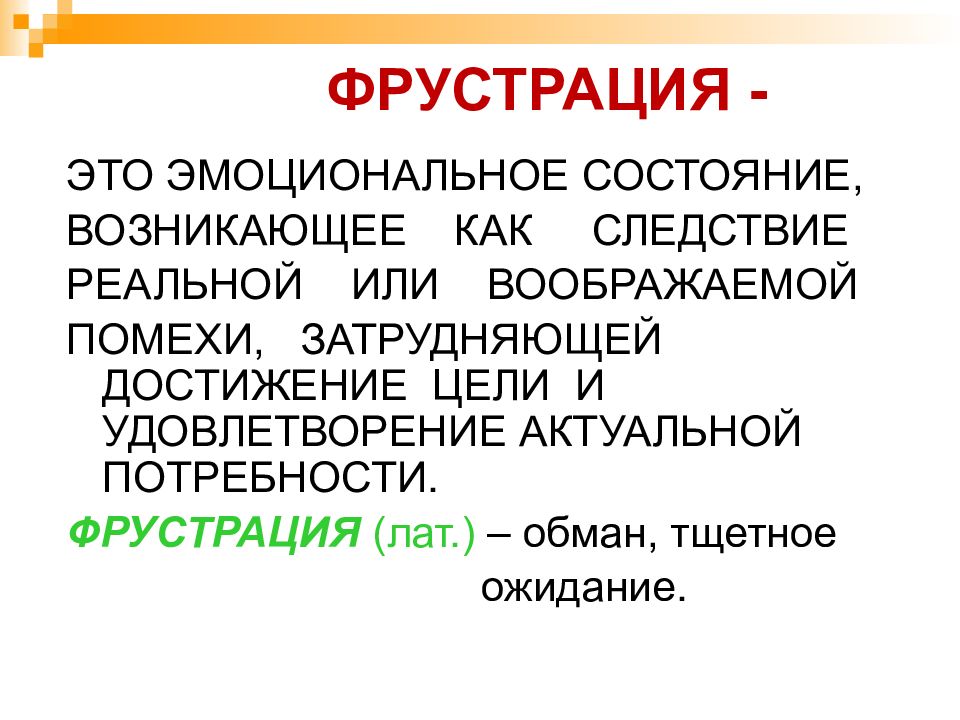 ФРУСТРАЦИЯ -

ЭТО ЭМОЦИОНАЛЬНОЕ СОСТОЯНИЕ, ВОЗНИКАЮЩЕЕ КАК СЛЕДСТВИЕ РЕАЛЬНОЙ ИЛИ ВООБРАЖАЕМОЙ ПОМЕХИ, ЗАТРУДНЯЮЩЕЙ ДОСТИЖЕНИЕ ЦЕЛИ И УДОВЛЕТВОРЕНИЕ АКТУАЛЬНОЙ ПОТРЕБНОСТИ.

ФРУСТРАЦИЯ (лат.) – обман, тщетное ожидание.